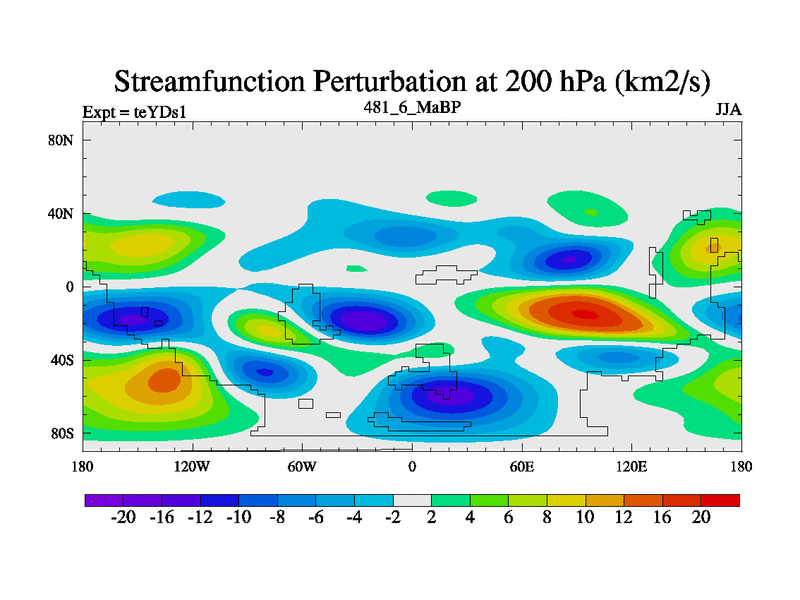 Streamfunction Perturbation at 200 hPa (km2/s)

Expt = teYDs1

481_6_MaBP

JJA

80N
40N
0
40S
80S

180
120W
60W
0
60E
120E
180

-20
-16
-12
-10
-8
-6
-4
-2
2
4
6
8
10
12
16
20